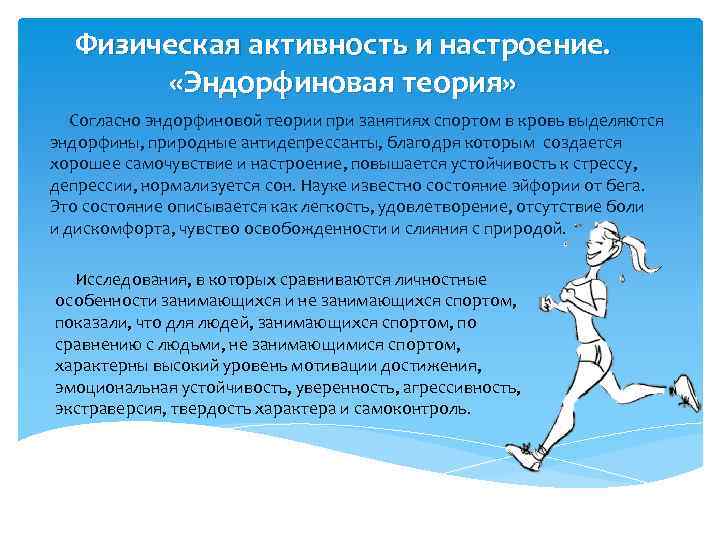 Физическая активность и настроение. «Эндорфиновая теория»

Согласно эндорфиновой теории при занятиях спортом в кровь выделяются эндорфины, природные антидепрессанты, благодря которым создается хорошее самочувствие и настроение, повышается устойчивость к стрессу, депрессии, нормализуется сон. Науке известно состояние эйфории от бега. Это состояние описывается как легкость, удовлетворение, отсутствие боли и дискомфорта, чувство освобожденности и слияния с природой.

Исследования, в которых сравниваются личностные особенности занимающихся и не занимающихся спортом, показали, что для людей, занимающихся спортом, по сравнению с людьми, не занимающимися спортом, характерны высокий уровень мотивации достижения, эмоциональная устойчивость, уверенность, агрессивность, экстраверсия, твердость характера и самоконтроль.